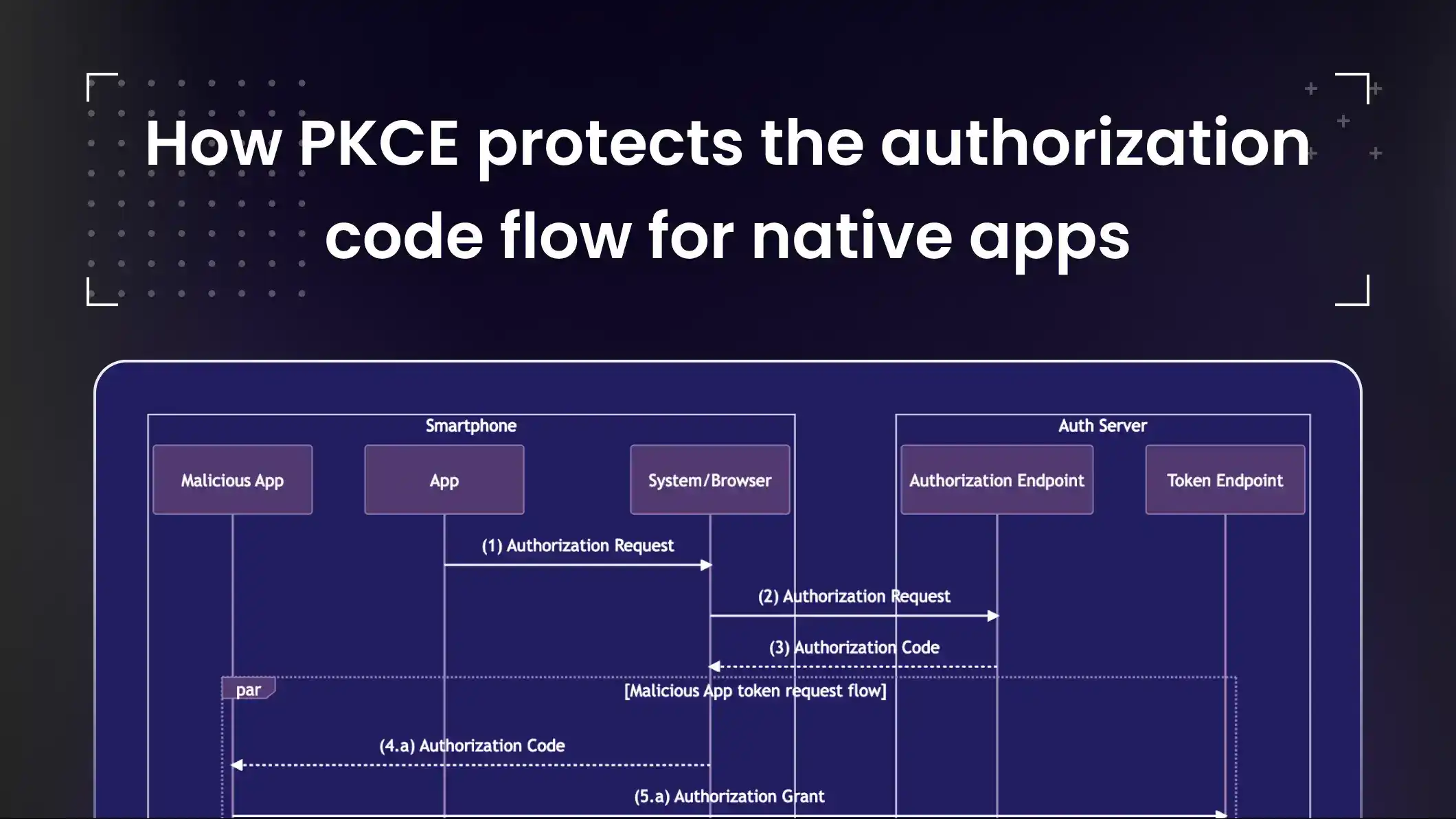 How PKCE protects the authorization code flow for native apps

Smartphone

Auth Server

Malicious App

App

System/Browser

Authorization Endpoint

Token Endpoint

(1) Authorization Request

(2) Authorization Request

(3) Authorization Code

par

[Malicious App token request flow]

(4.a) Authorization Code

(5.a) Authorization Grant